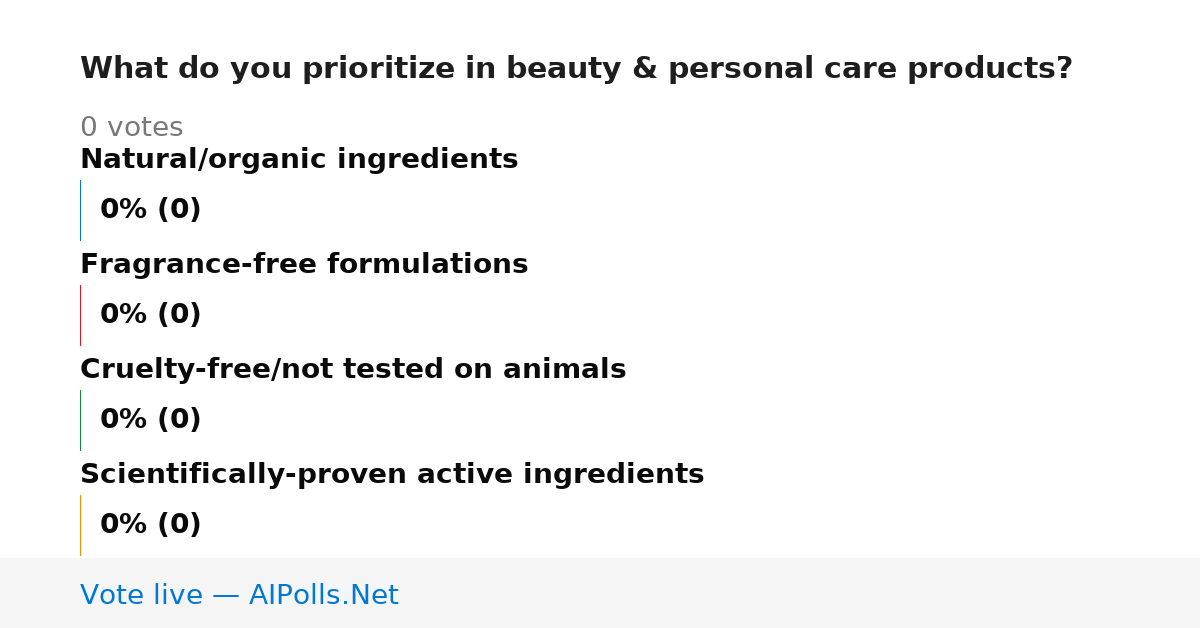 What do you prioritize in beauty & personal care products?

0 votes

Natural/organic ingredients

0% (0)

Fragrance-free formulations

0% (0)

Cruelty-free/not tested on animals

0% (0)

Scientifically-proven active ingredients

0% (0)

Vote live — AIPolls.Net